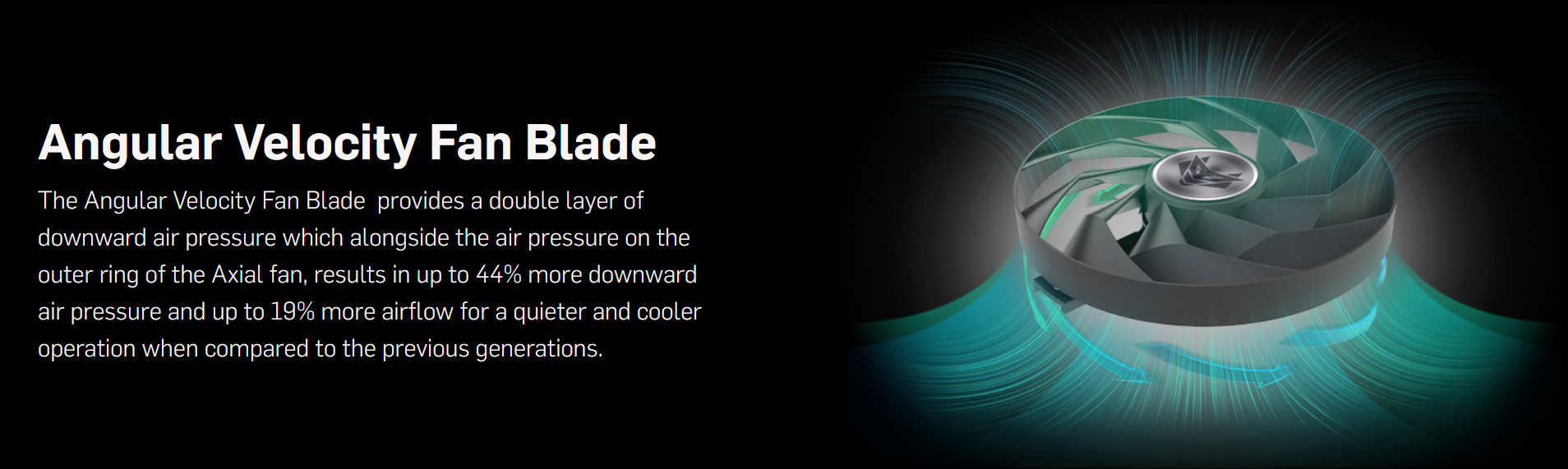 Angular Velocity Fan Blade

The Angular Velocity Fan Blade  provides a double layer of downward air pressure which alongside the air pressure on the outer ring of the Axial fan, results in up to 44% more downward air pressure and up to 19% more airflow for a quieter and cooler operation when compared to the previous generations.